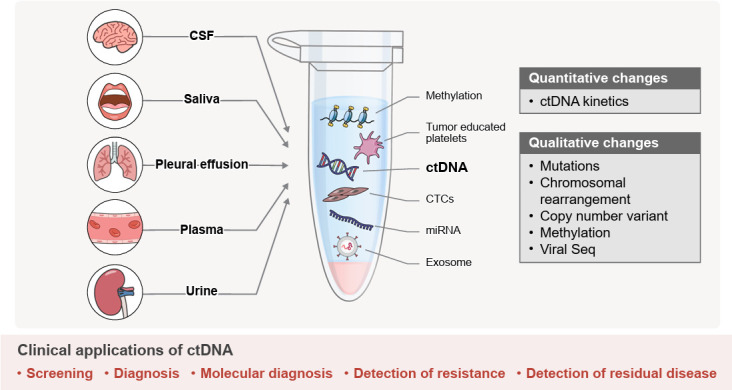 CSF

Saliva

Pleural effusion

Plasma

Urine

Methylation

Tumor educated platelets

ctDNA

CTCs

miRNA

Exosome

Quantitative changes

• ctDNA kinetics

Qualitative changes

• Mutations
• Chromosomal rearrangement
• Copy number variant
• Methylation
• Viral Seq

Clinical applications of ctDNA

• Screening • Diagnosis • Molecular diagnosis • Detection of resistance • Detection of residual disease